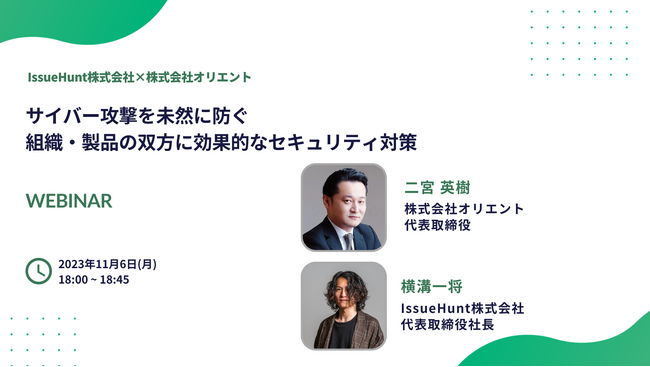 IssueHunt株式会社×株式会社オリエント

サイバー攻撃を未然に防ぐ
組織・製品の双方に効果的なセキュリティ対策

WEBINAR

2023年11月6日(月)
18:00 ~ 18:45

二宮 英樹
株式会社オリエント
代表取締役

横溝一将
IssueHunt株式会社
代表取締役社長